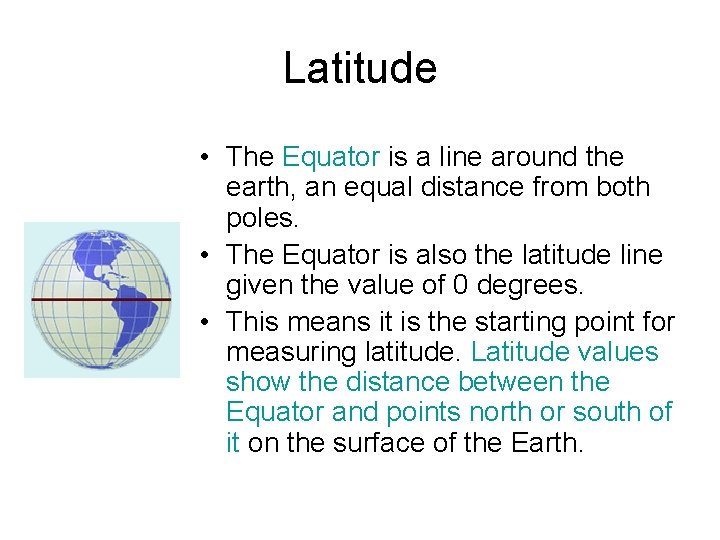 Latitude

• The Equator is a line around the earth, an equal distance from both poles.
• The Equator is also the latitude line given the value of 0 degrees.
• This means it is the starting point for measuring latitude. Latitude values show the distance between the Equator and points north or south of it on the surface of the Earth.